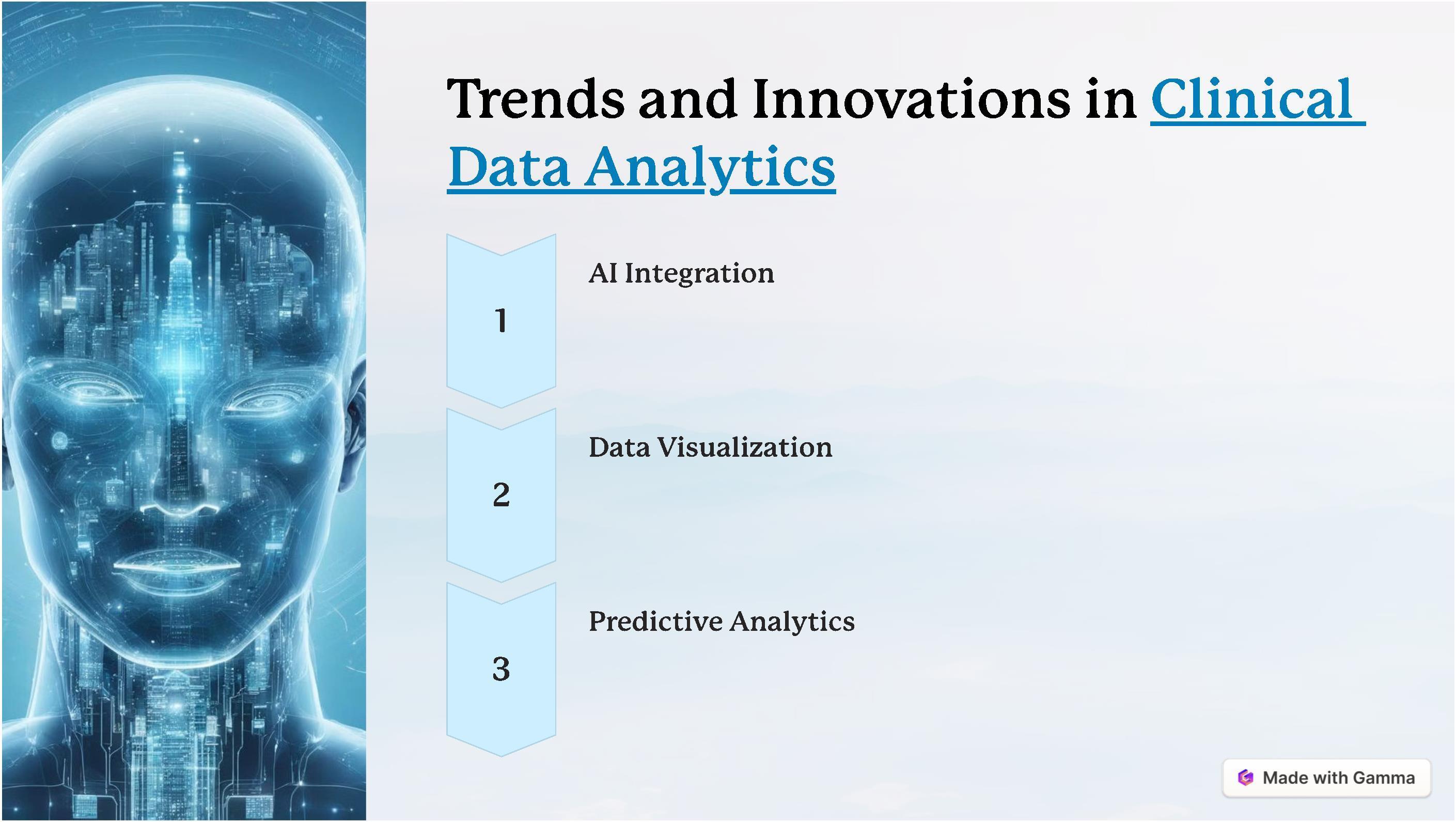 Trends and Innovations in Clinical Data Analytics

1

AI Integration

2

Data Visualization

3

Predictive Analytics

Made with Gamma